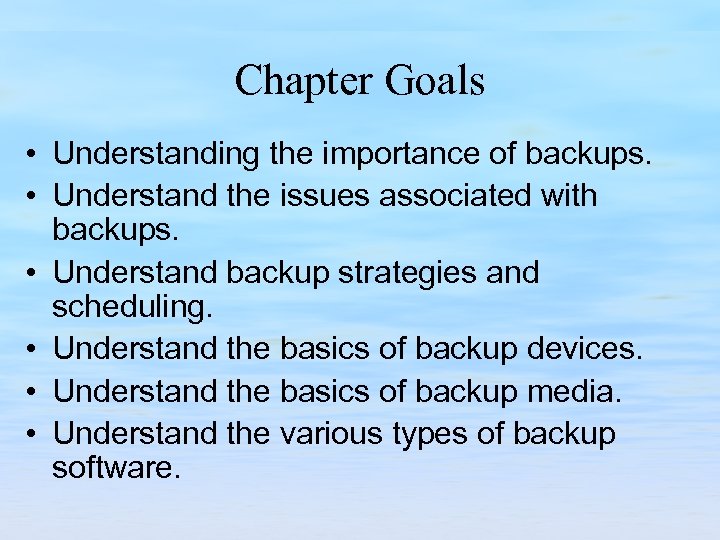 Chapter Goals

• Understanding the importance of backups.
• Understand the issues associated with backups.
• Understand backup strategies and scheduling.
• Understand the basics of backup devices.
• Understand the basics of backup media.
• Understand the various types of backup software.